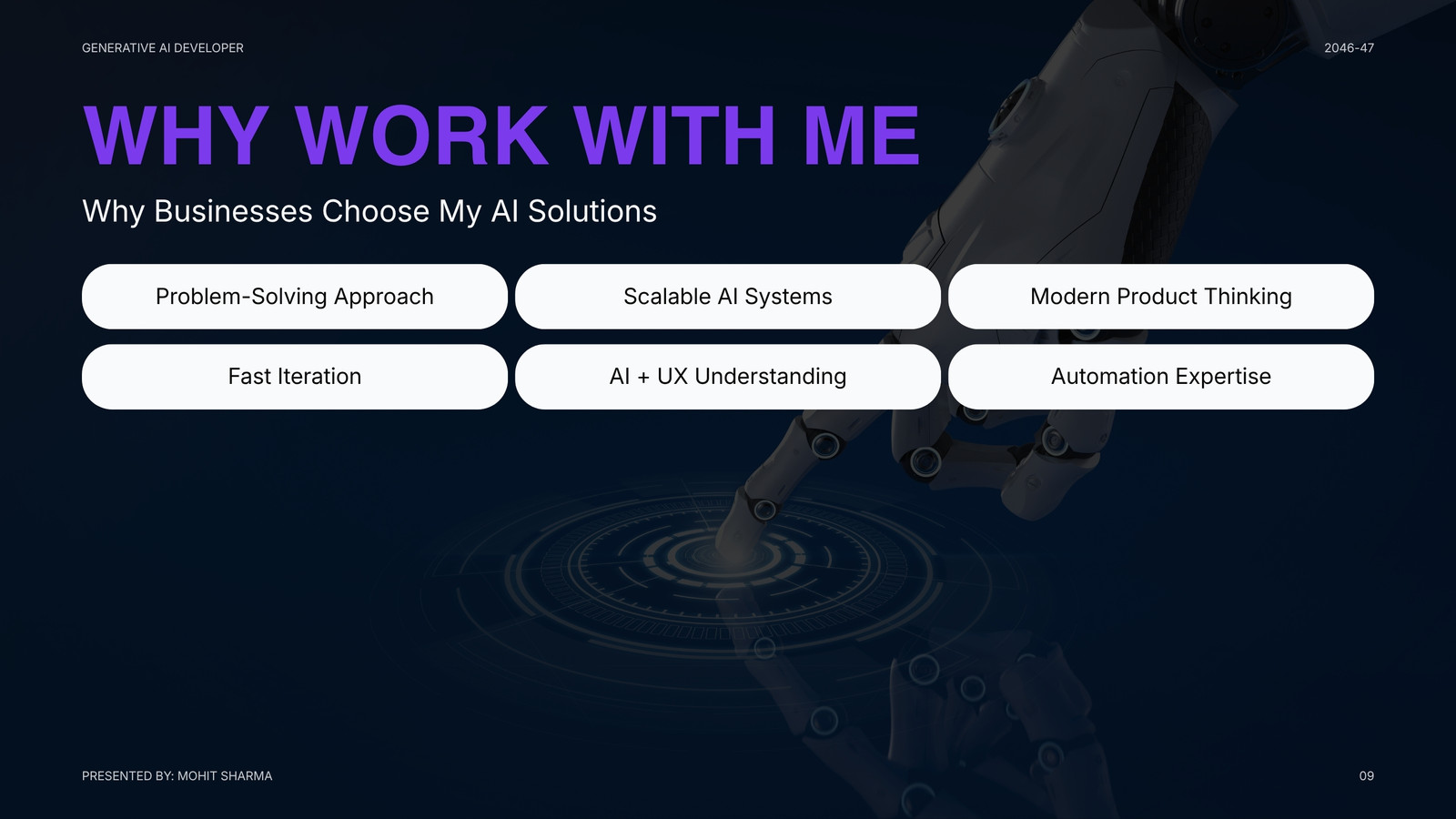 GENERATIVE AI DEVELOPER

2046-47

WHY WORK WITH ME

Why Businesses Choose My AI Solutions

Problem-Solving Approach

Scalable AI Systems

Modern Product Thinking

Fast Iteration

AI + UX Understanding

Automation Expertise

PRESENTED BY: MOHIT SHARMA

09